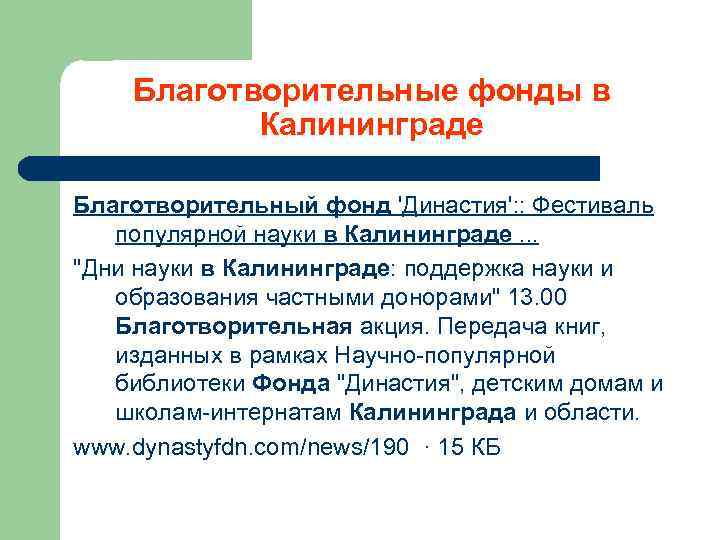 Благотворительные фонды в Калининграде

Благотворительный фонд 'Династия':: Фестиваль популярной науки в Калининграде ...

"Дни науки в Калининграде: поддержка науки и образования частными донорами" 13.00 Благотворительная акция. Передача книг, изданных в рамках Научно-популярной библиотеки Фонда "Династия", детским домам и школам-интернатам Калининграда и области.

www.dynastyfdn.com/news/190 · 15 КБ